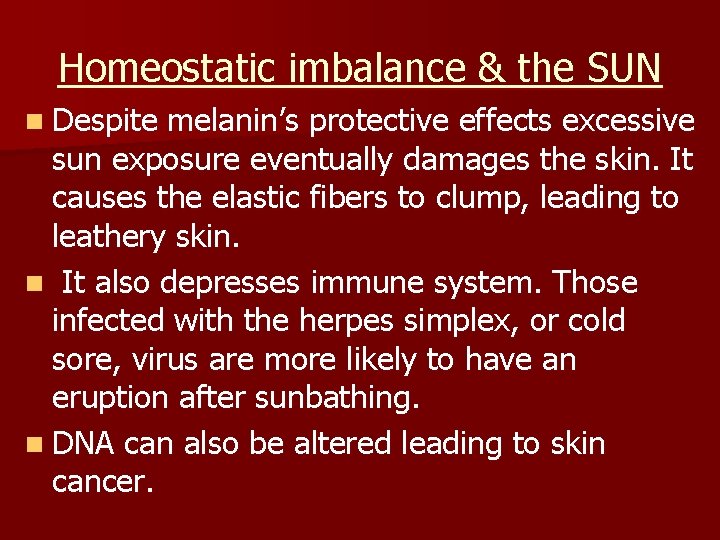 Homeostatic imbalance & the SUN

Despite melanin's protective effects excessive sun exposure eventually damages the skin. It causes the elastic fibers to clump, leading to leathery skin.

It also depresses immune system. Those infected with the herpes simplex, or cold sore, virus are more likely to have an eruption after sunbathing.

DNA can also be altered leading to skin cancer.